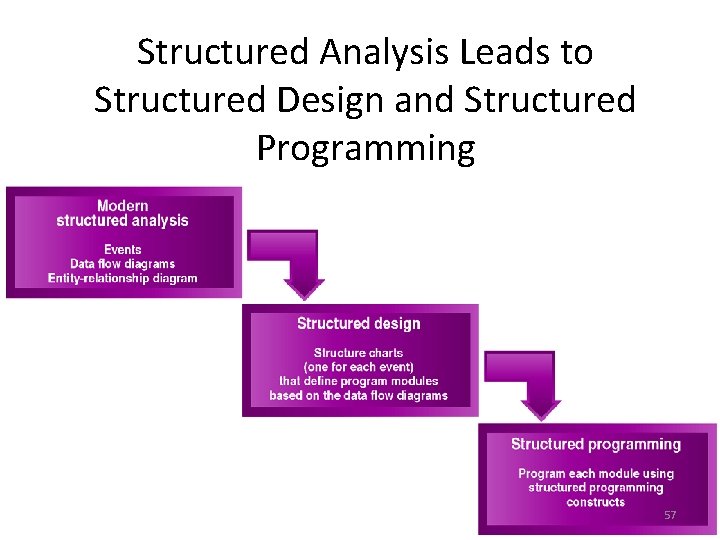 Structured Analysis Leads to Structured Design and Structured Programming

Modern structured analysis

Events
Data flow diagrams
Entity-relationship diagram

Structured design

Structure charts
(one for each event)
that define program modules
based on the data flow diagrams

Structured programming

Program each module using
structured programming
constructs

57